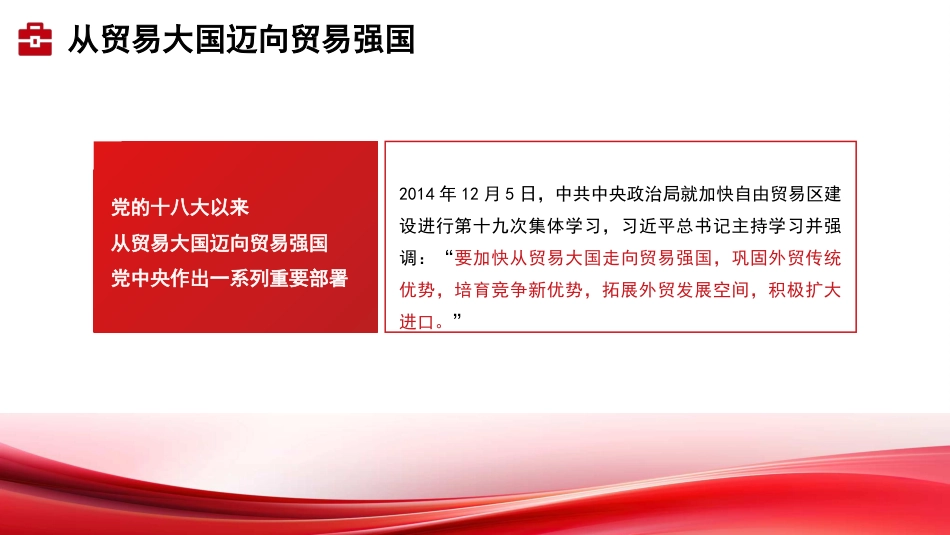 从贸易大国迈向贸易强国

党的十八大以来
从贸易大国迈向贸易强国
党中央作出一系列重要部署

2014 年 12 月 5 日，中共中央政治局就加快自由贸易区建设进行第十九次集体学习，习近平总书记主持学习并强调：“要加快从贸易大国走向贸易强国，巩固外贸传统优势，培育竞争新优势，拓展外贸发展空间，积极扩大进口。”